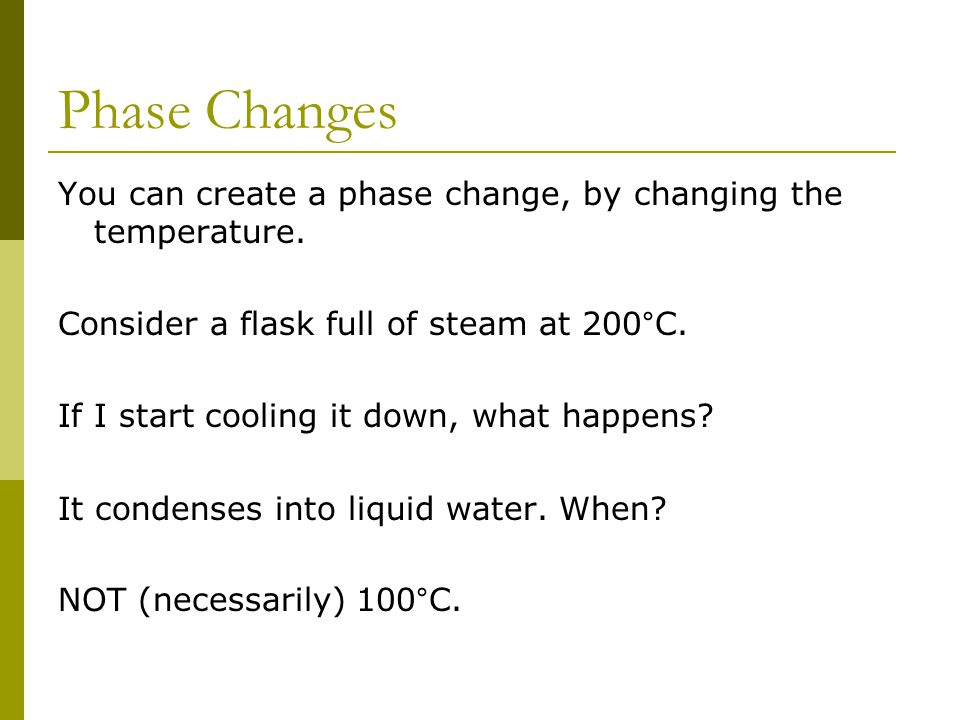 Phase Changes

You can create a phase change, by changing the temperature.

Consider a flask full of steam at 200°C.

If I start cooling it down, what happens?

It condenses into liquid water. When?

NOT (necessarily) 100°C.